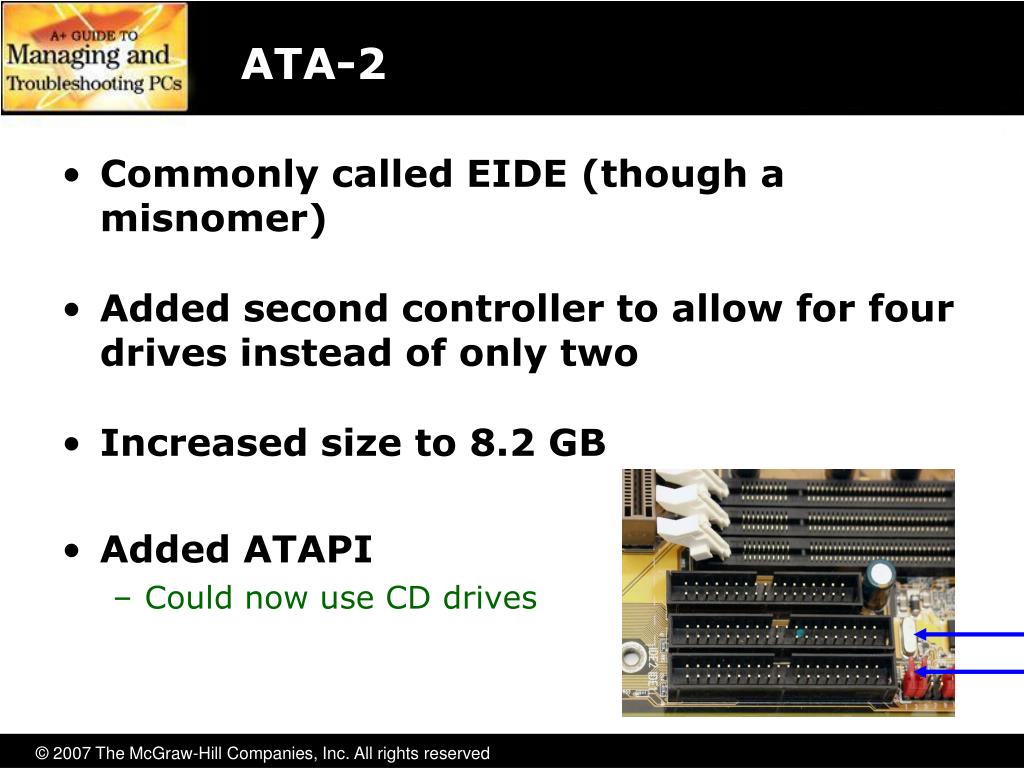 A+ GUIDE TO
Managing and
Troubleshooting PCs

ATA-2

• Commonly called EIDE (though a misnomer)

• Added second controller to allow for four drives instead of only two

• Increased size to 8.2 GB

• Added ATAPI
– Could now use CD drives

© 2007 The McGraw-Hill Companies, Inc. All rights reserved